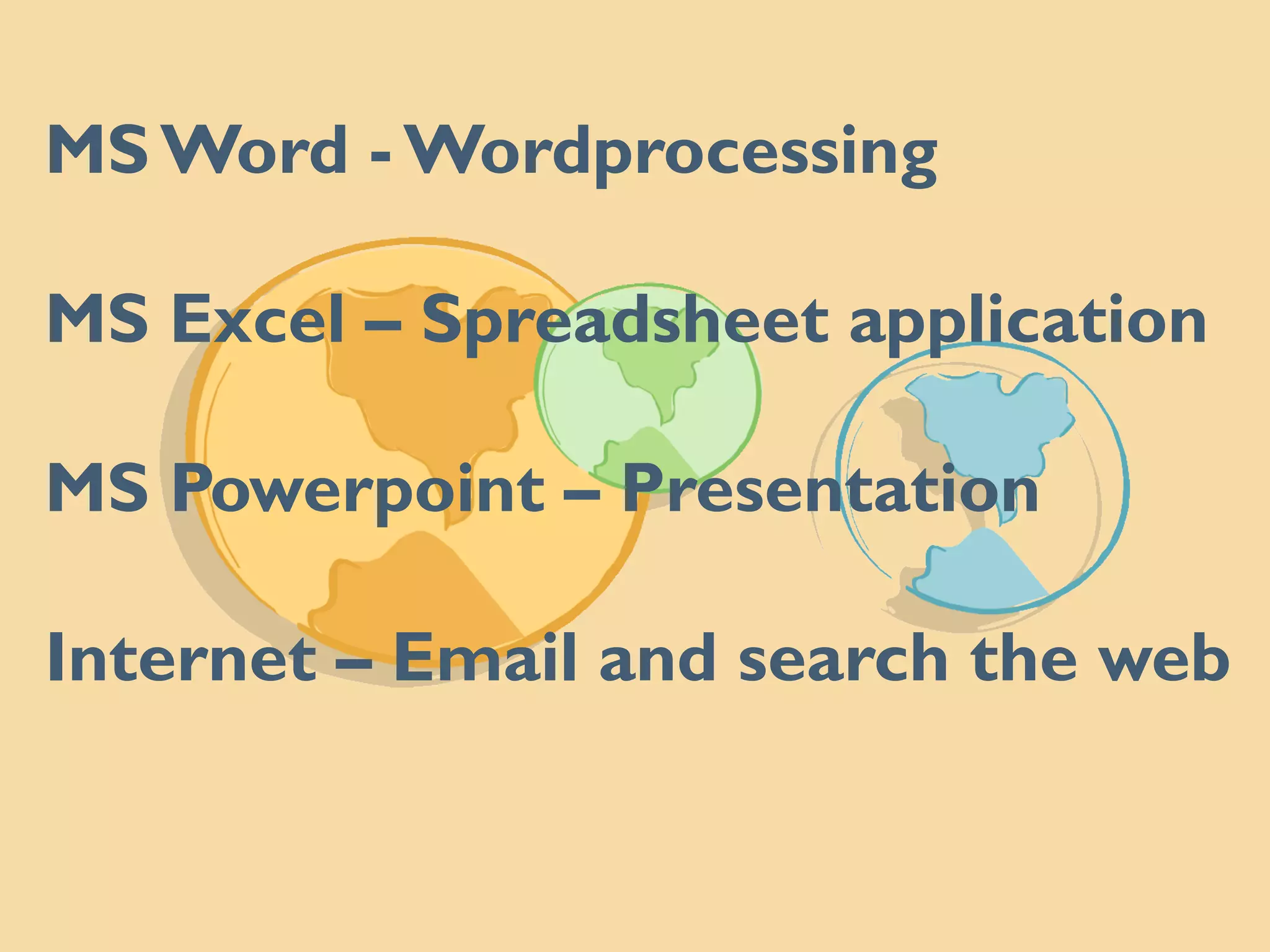 MS Word - Wordprocessing

MS Excel – Spreadsheet application

MS Powerpoint – Presentation

Internet – Email and search the web